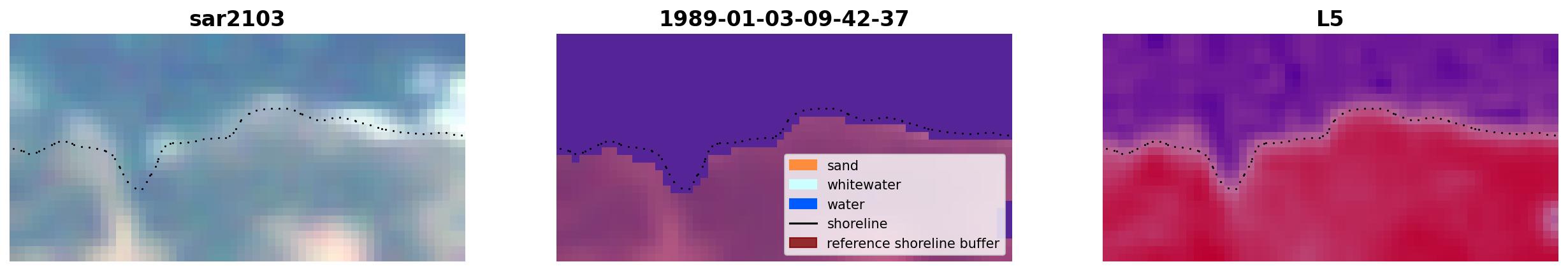 sar2103

1989-01-03-09-42-37

sand
whitewater
water
shoreline
reference shoreline buffer

L5